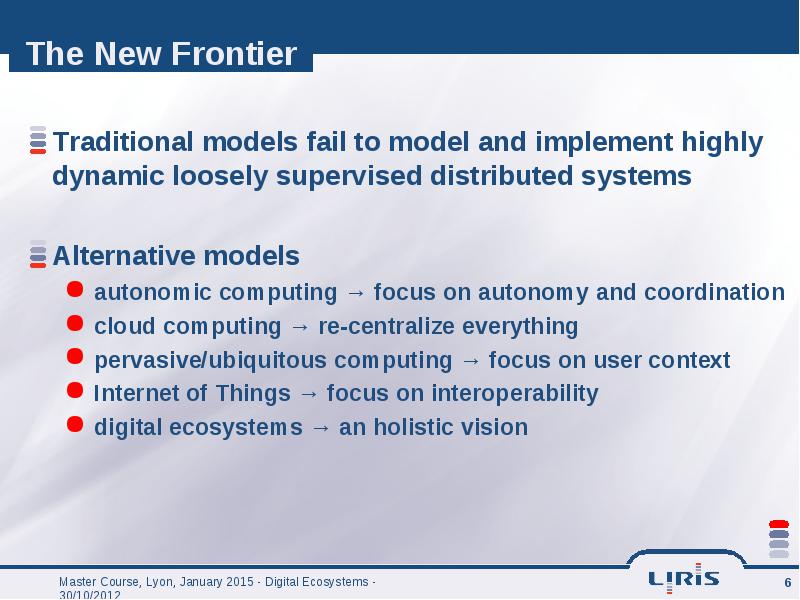 The New Frontier

Traditional models fail to model and implement highly dynamic loosely supervised distributed systems

Alternative models

autonomic computing → focus on autonomy and coordination

cloud computing → re-centralize everything

pervasive/ubiquitous computing → focus on user context

Internet of Things → focus on interoperability

digital ecosystems → an holistic vision

Master Course, Lyon, January 2015 - Digital Ecosystems - 30/10/2012

LIRIS

6